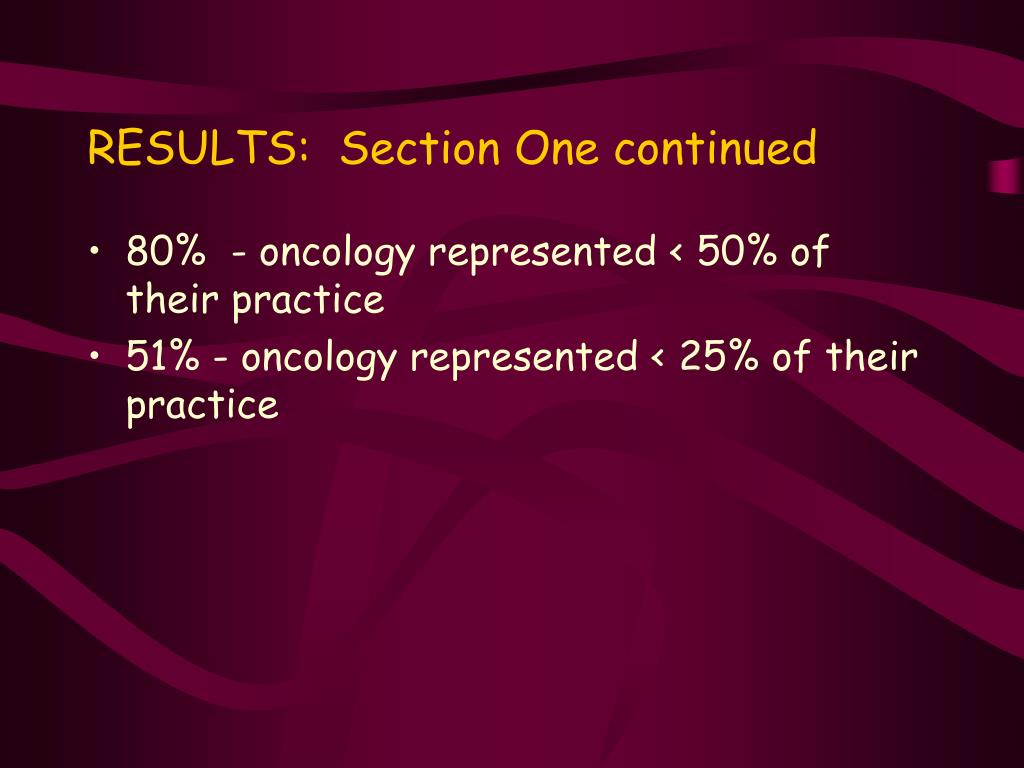 RESULTS:  Section One continued

• 80%  - oncology represented < 50% of their practice
• 51% - oncology represented < 25% of their practice